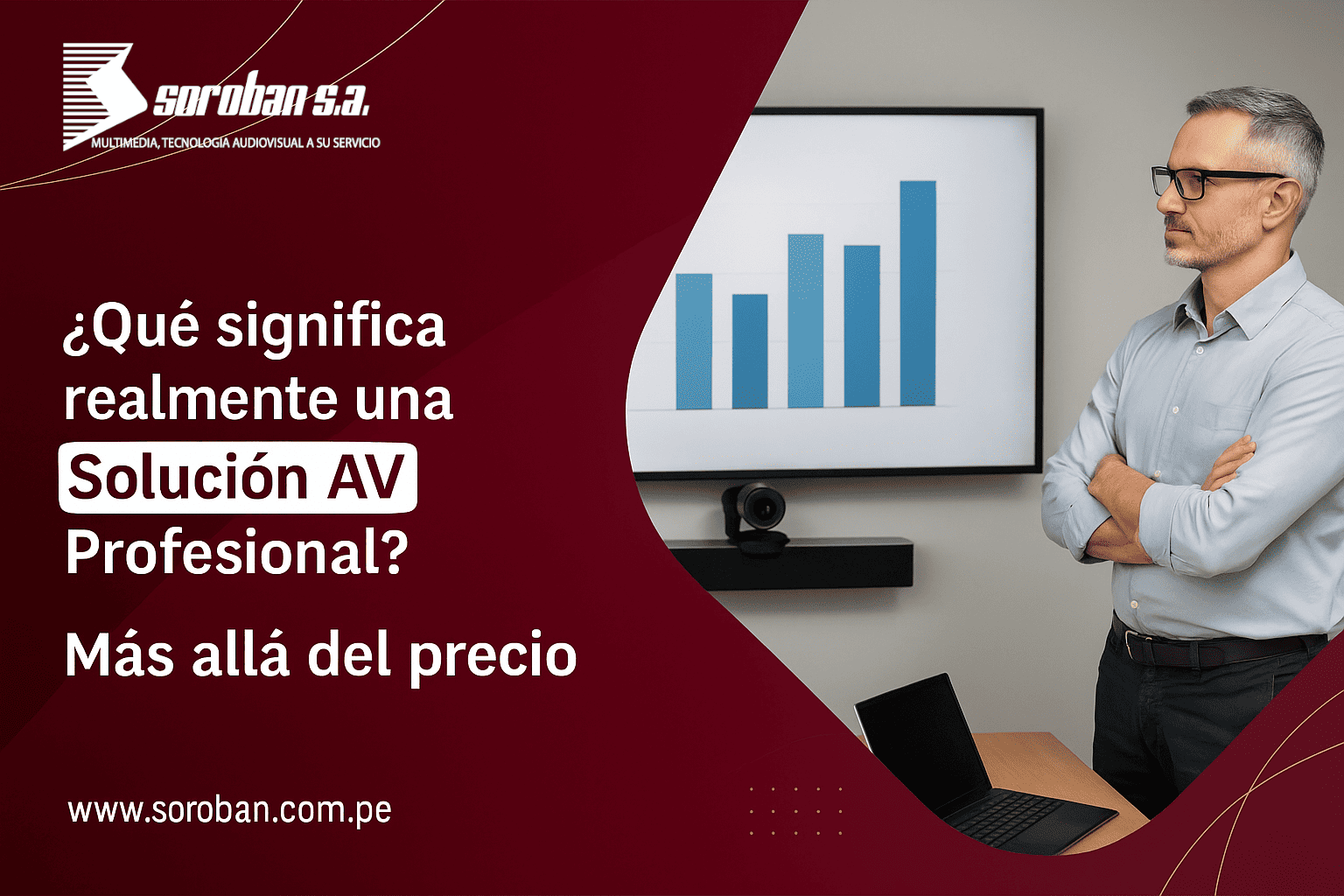 soroban s.a.
MULTIMEDIA, TECNOLOGÍA AUDIOVISUAL A SU SERVICIO

¿Qué significa realmente una Solución AV Profesional?

Más allá del precio

www.soroban.com.pe